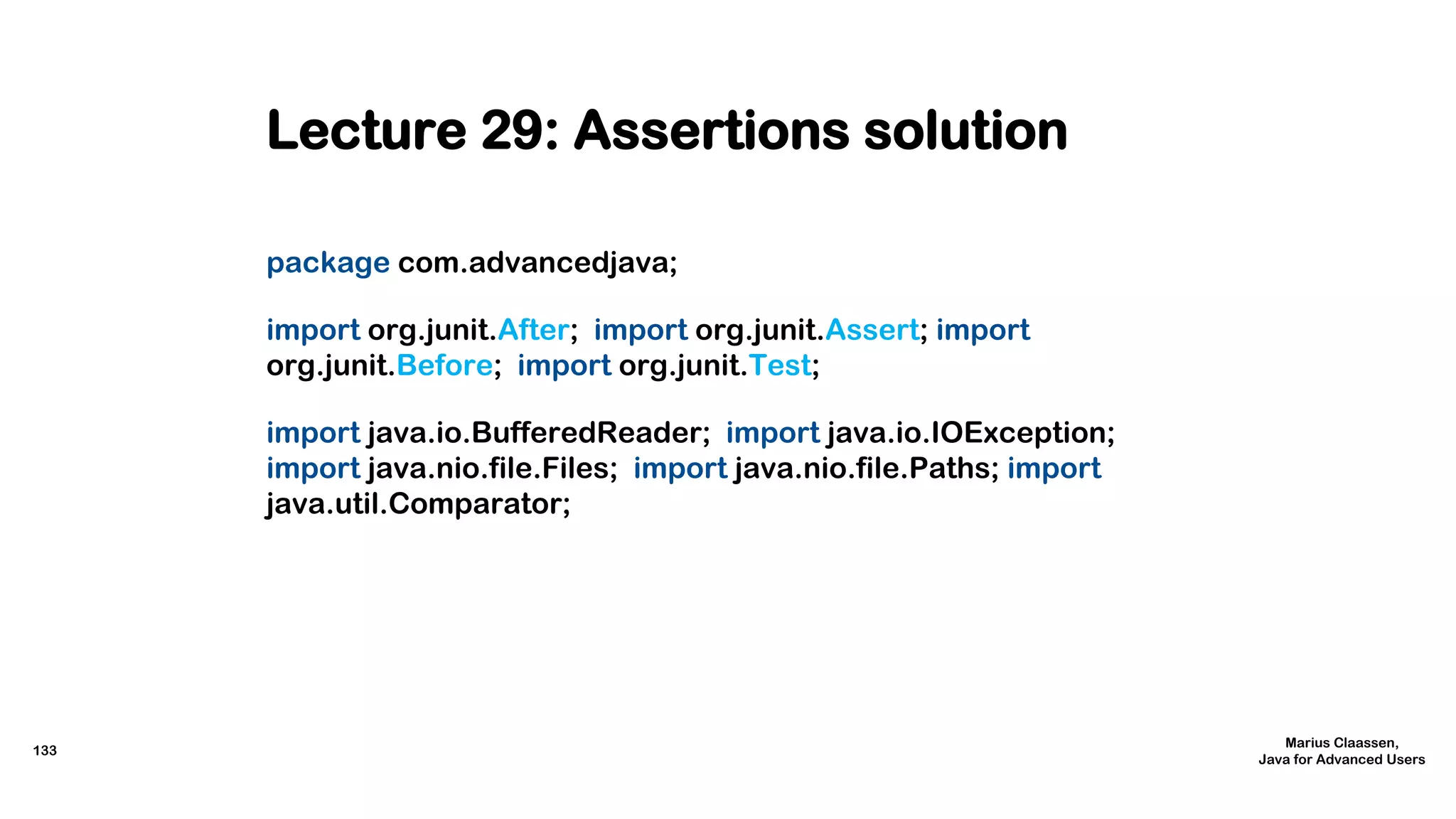 Lecture 29: Assertions solution

package com.advancedjava;

import org.junit.After; import org.junit.Assert; import org.junit.Before; import org.junit.Test;

import java.io.BufferedReader; import java.io.IOException; import java.nio.file.Files; import java.nio.file.Paths; import java.util.Comparator;

133

Marius Claassen,
Java for Advanced Users